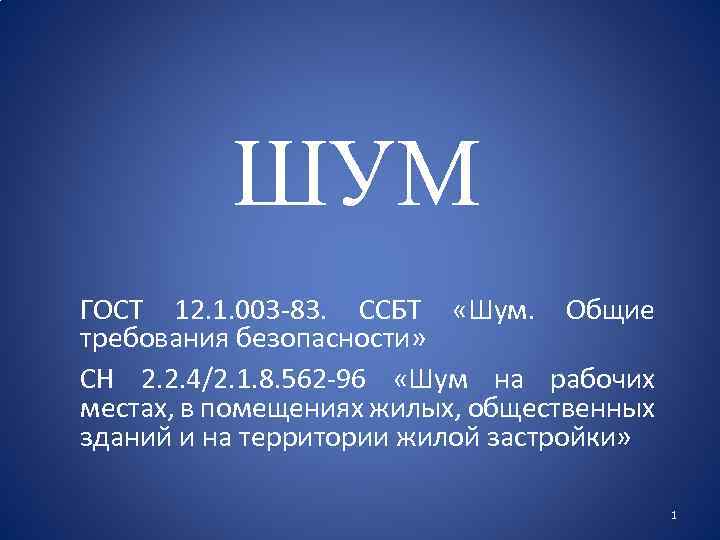 ШУМ

ГОСТ 12.1.003-83. ССБТ «Шум. Общие требования безопасности»

СН 2.2.4/2.1.8.562-96 «Шум на рабочих местах, в помещениях жилых, общественных зданий и на территории жилой застройки»

1